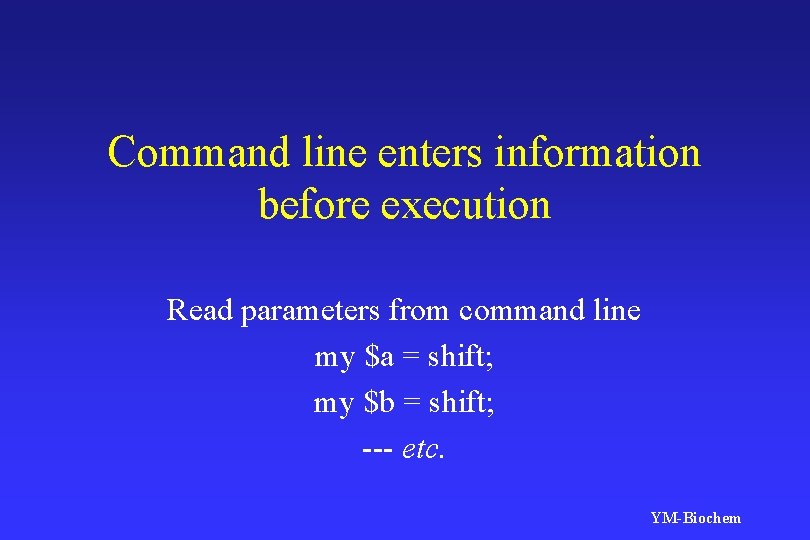 Command line enters information before execution

Read parameters from command line
my \$a = shift;
my \$b = shift;
--- etc.

YM-Biochem